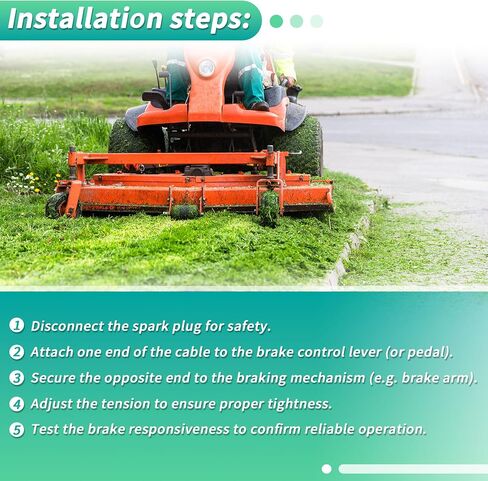 Installation steps:

1 Disconnect the spark plug for safety.
2 Attach one end of the cable to the brake control lever (or pedal).
3 Secure the opposite end to the braking mechanism (e.g. brake arm).
4 Adjust the tension to ensure proper tightness.
5 Test the brake responsiveness to confirm reliable operation.